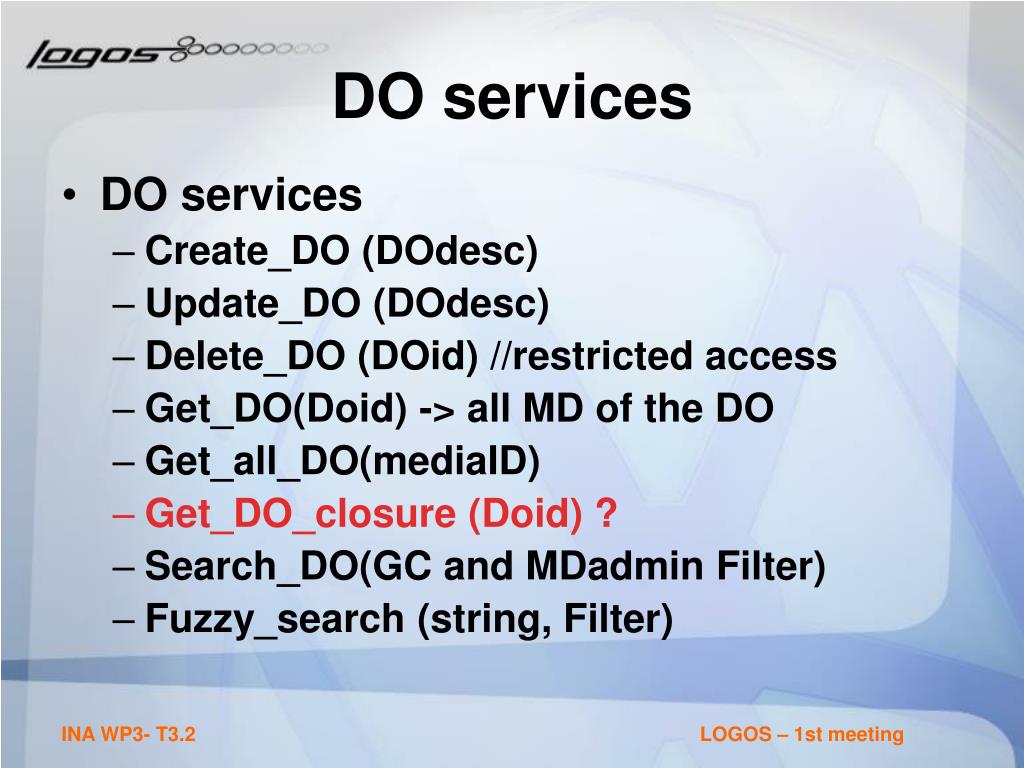 logos

DO services

• DO services
– Create_DO (DOdesc)
– Update_DO (DOdesc)
– Delete_DO (DOid) //restricted access
– Get_DO(Doid) -> all MD of the DO
– Get_all_DO(mediaID)
– Get_DO_closure (Doid) ?
– Search_DO(GC and MDadmin Filter)
– Fuzzy_search (string, Filter)

INA WP3- T3.2

LOGOS – 1st meeting